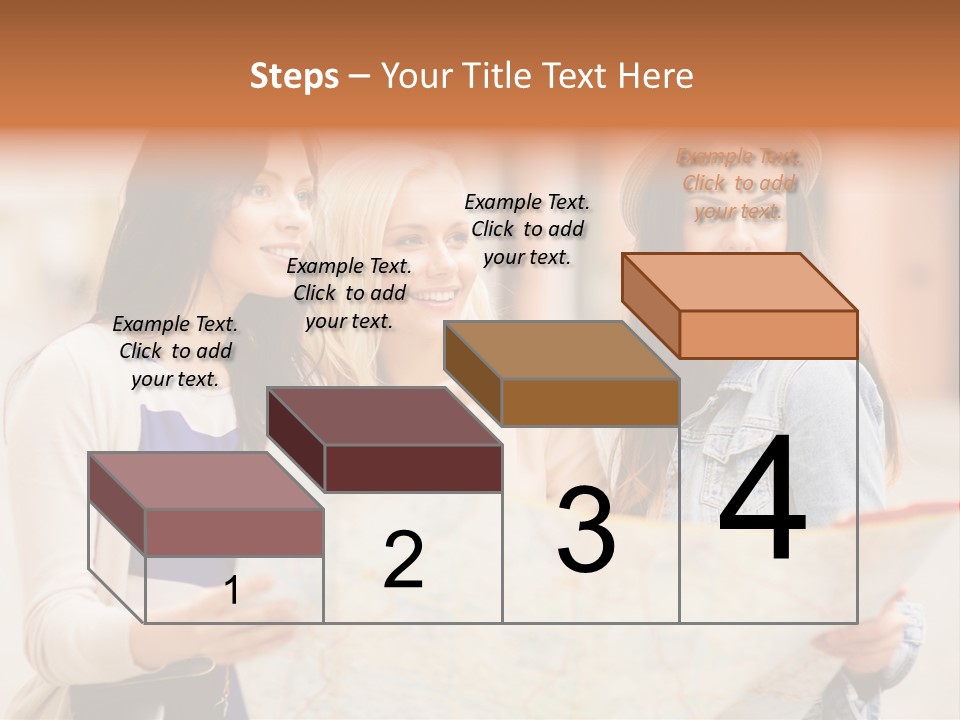 Steps – Your Title Text Here

Example Text. Click to add your text.

Example Text. Click to add your text.

Example Text. Click to add your text.

Example Text. Click to add your text.

1

2

3

4